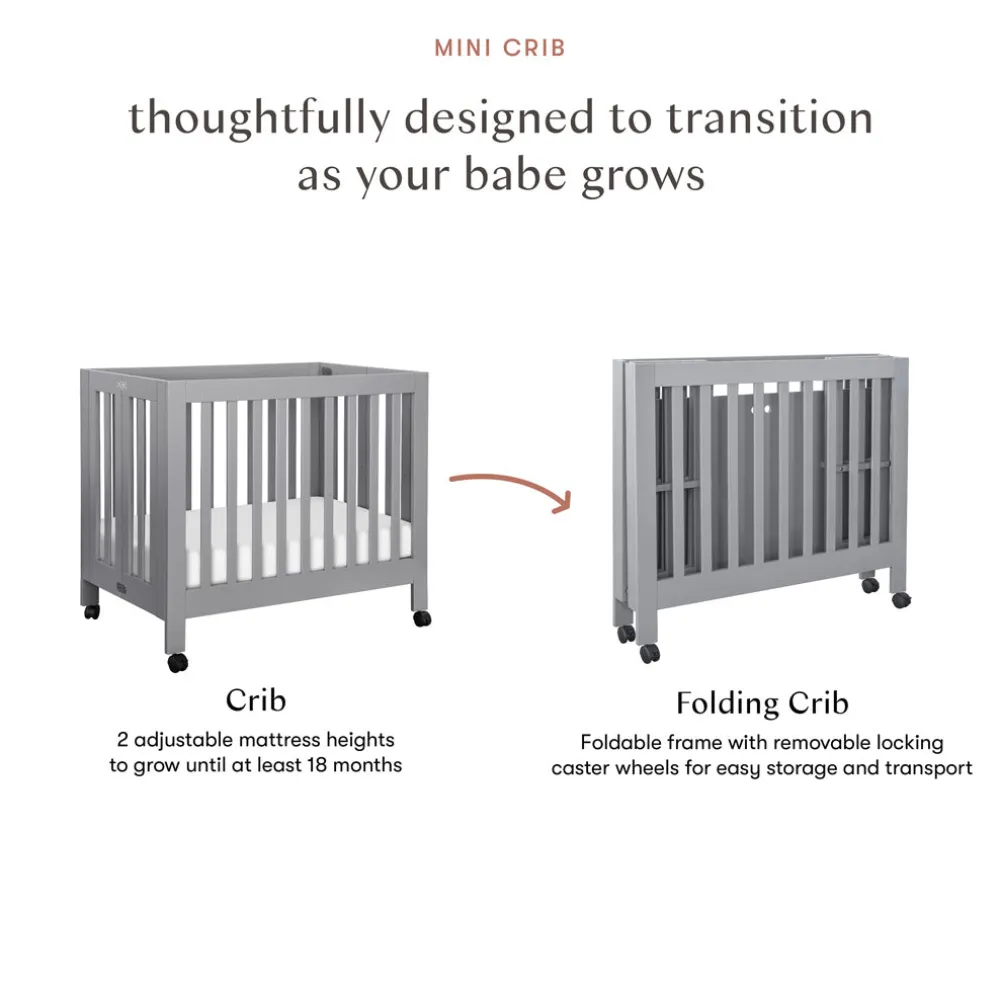 MINI CRIB

thoughtfully designed to transition as your babe grows

Crib

2 adjustable mattress heights to grow until at least 18 months

Folding Crib

Foldable frame with removable locking caster wheels for easy storage and transport